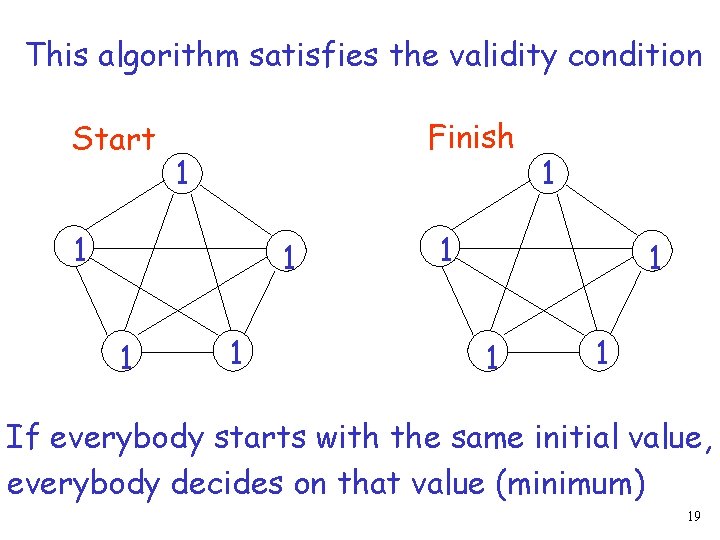 This algorithm satisfies the validity condition

Start

1
1
1
1
1

Finish

1
1
1
1
1

If everybody starts with the same initial value, everybody decides on that value (minimum)

19